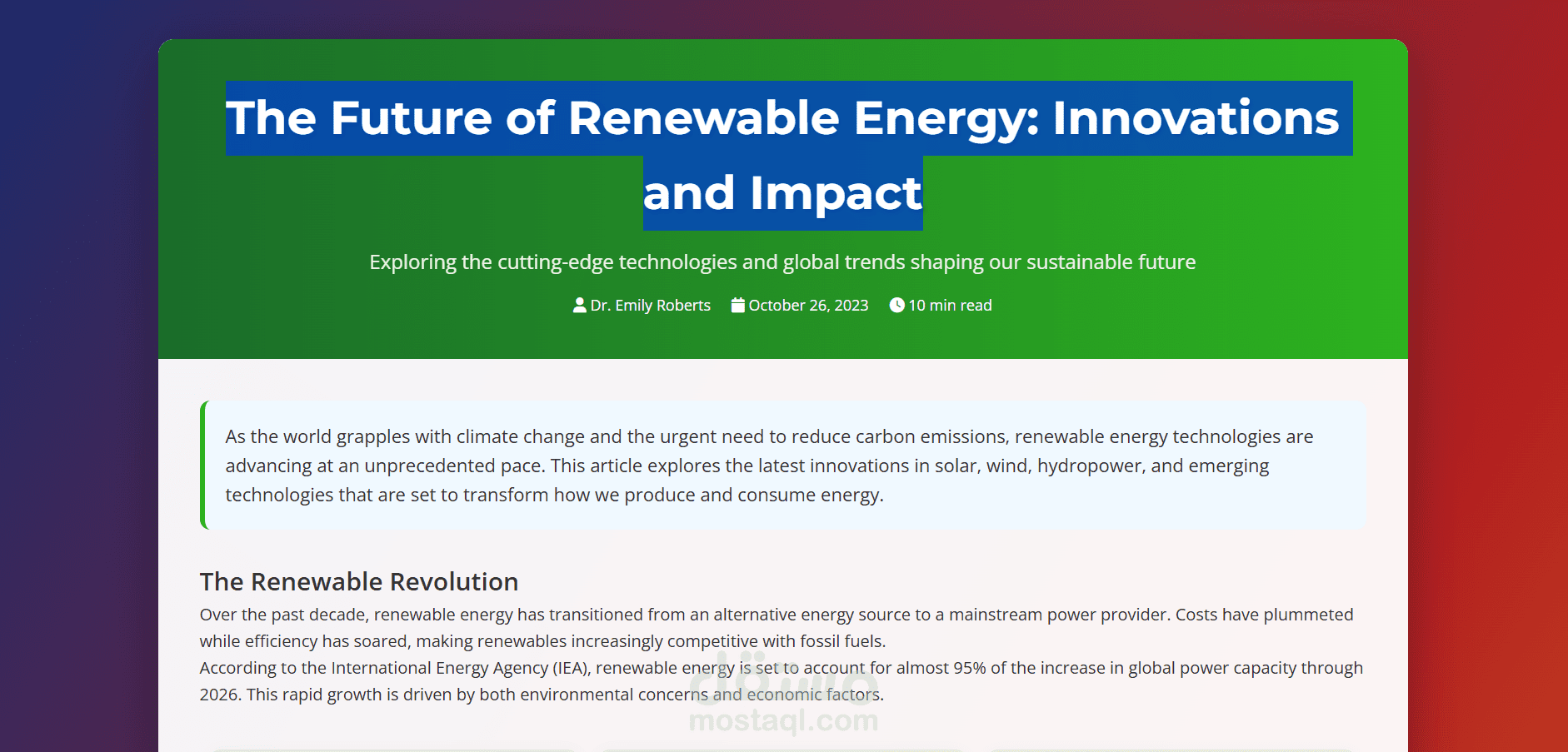 The Future of Renewable Energy: Innovations and Impact

Exploring the cutting-edge technologies and global trends shaping our sustainable future

Dr. Emily Roberts October 26, 2023 10 min read

As the world grapples with climate change and the urgent need to reduce carbon emissions, renewable energy technologies are advancing at an unprecedented pace. This article explores the latest innovations in solar, wind, hydropower, and emerging technologies that are set to transform how we produce and consume energy.

The Renewable Revolution

Over the past decade, renewable energy has transitioned from an alternative energy source to a mainstream power provider. Costs have plummeted while efficiency has soared, making renewables increasingly competitive with fossil fuels.

According to the International Energy Agency (IEA), renewable energy is set to account for almost 95% of the increase in global power capacity through 2026. This rapid growth is driven by both environmental concerns and economic factors.

مستقل
mostaql.com